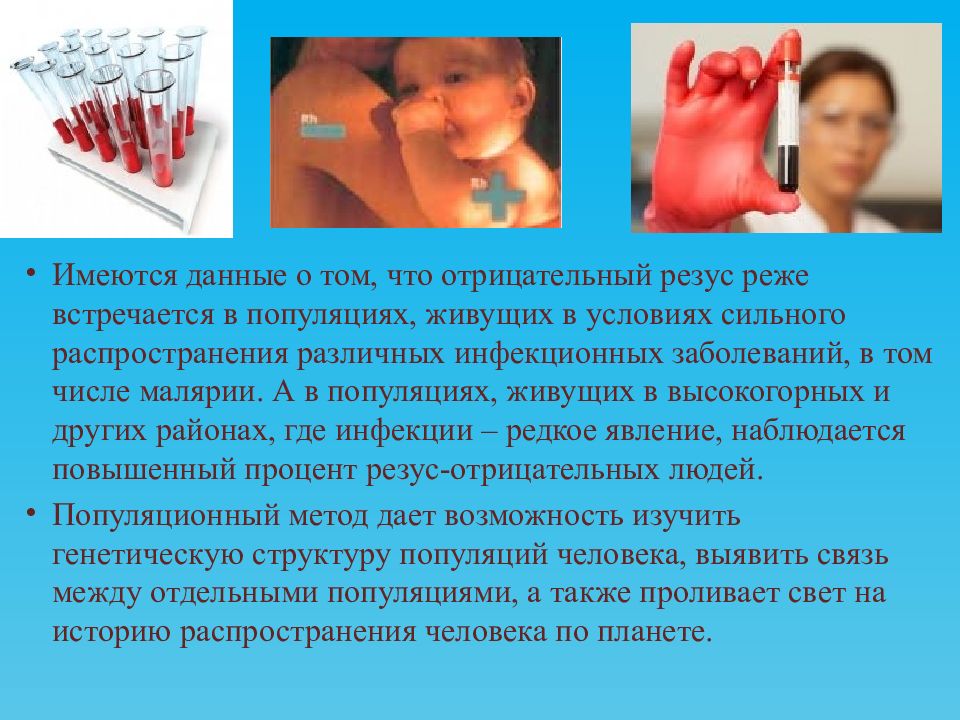 Rh

Rh

• Имеются данные о том, что отрицательный резус реже встречается в популяциях, живущих в условиях сильного распространения различных инфекционных заболеваний, в том числе малярии. А в популяциях, живущих в высокогорных и других районах, где инфекции – редкое явление, наблюдается повышенный процент резус-отрицательных людей.

• Популяционный метод дает возможность изучить генетическую структуру популяций человека, выявить связь между отдельными популяциями, а также проливает свет на историю распространения человека по планете.